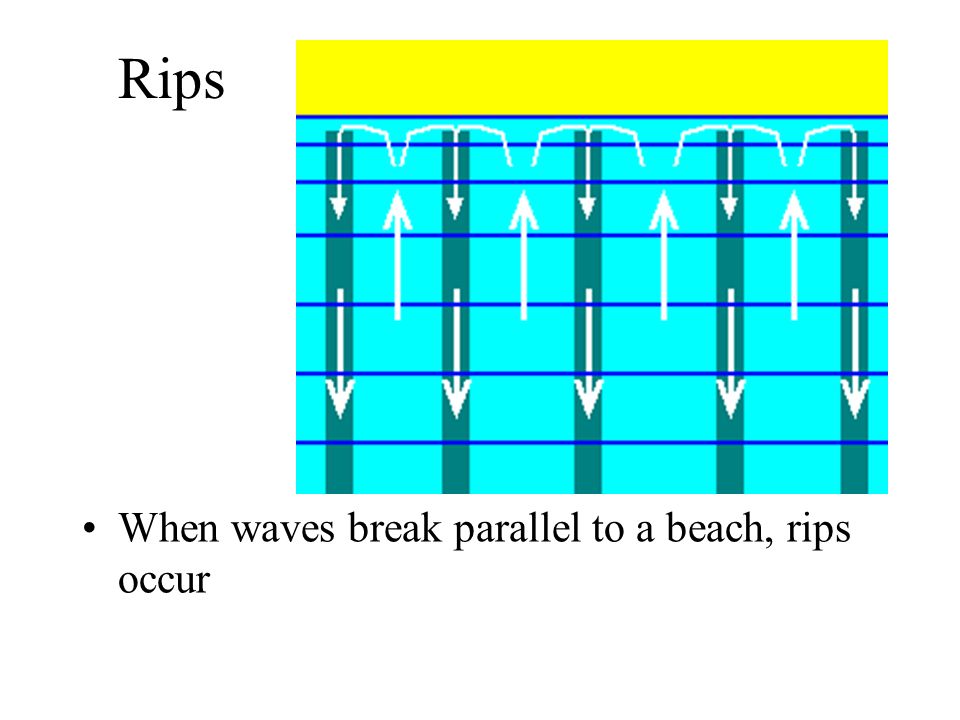 Rips

• When waves break parallel to a beach, rips occur